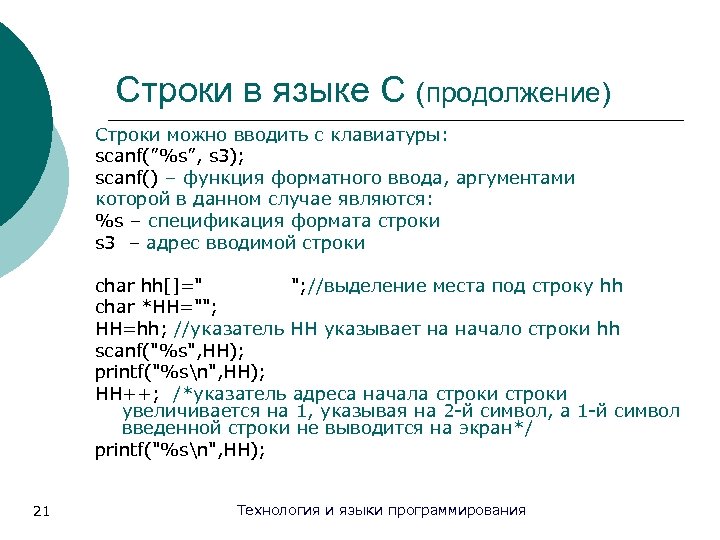 Строки в языке С (продолжение)

Строки можно вводить с клавиатуры:
scanf("%s", s3);
scanf() – функция форматного ввода, аргументами которой в данном случае являются:
%s – спецификация формата строки
s3 – адрес вводимой строки

char hh[]="                ";//выделение места под строку hh
char *HH="";
HH=hh; //указатель HH указывает на начало строки hh
scanf("%s",HH);
printf("%s\n",HH);
HH++; /*указатель адреса начала строки строки увеличивается на 1, указывая на 2-й символ, а 1-й символ введенной строки не выводится на экран*/
printf("%s\n",HH);

21

Технология и языки программирования